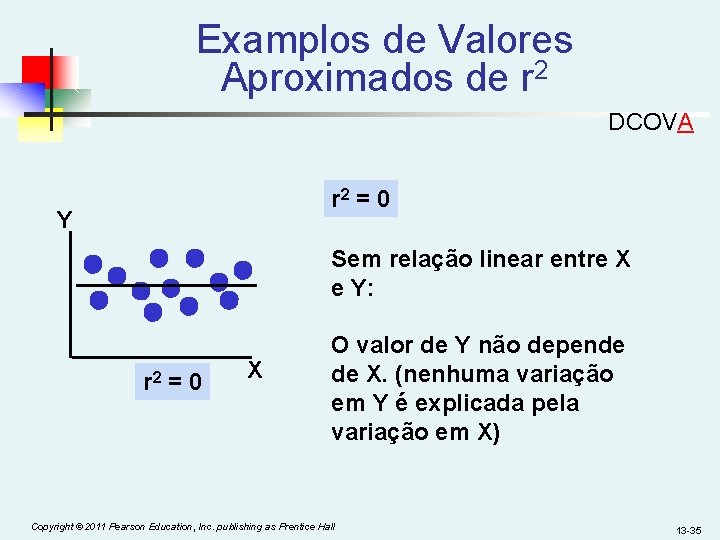 Examplos de Valores Aproximados de $r^2$

DCOVA

Y

X

$r^2 = 0$

$r^2 = 0$

Sem relação linear entre X e Y:

O valor de Y não depende de X. (nenhuma variação em Y é explicada pela variação em X)

Copyright © 2011 Pearson Education, Inc. publishing as Prentice Hall

13-35